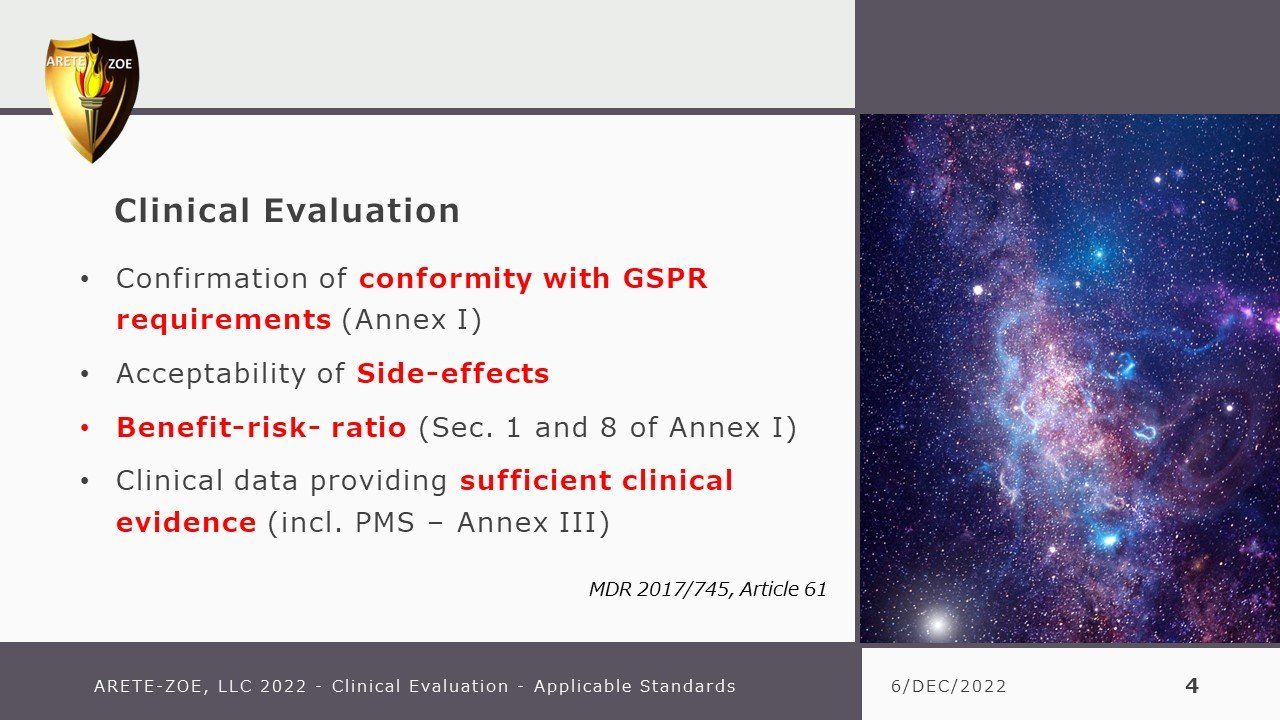 ARETE ZOE

Clinical Evaluation

• Confirmation of conformity with GSPR requirements (Annex I)
• Acceptability of Side-effects
• Benefit-risk- ratio (Sec. 1 and 8 of Annex I)
• Clinical data providing sufficient clinical evidence (incl. PMS – Annex III)

MDR 2017/745, Article 61

ARETE-ZOE, LLC 2022 - Clinical Evaluation - Applicable Standards

6/DEC/2022

4